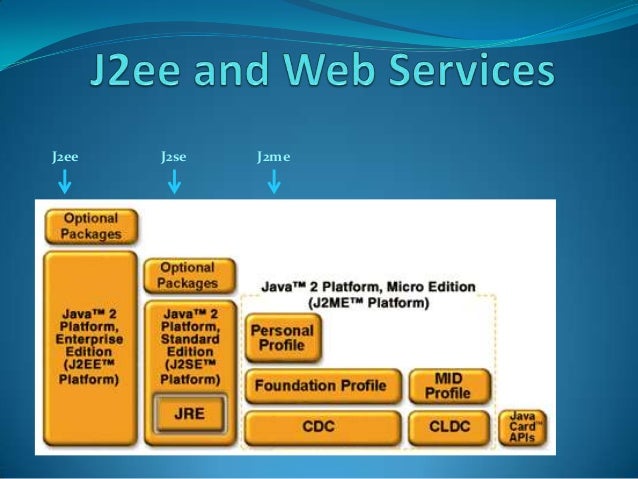 J2ee and Web Services

J2ee

J2se

J2me

Optional Packages

Java™ 2 Platform, Enterprise Edition (J2EE™ Platform)

Optional Packages

Java™ 2 Platform, Standard Edition (J2SE™ Platform)

JRE

Java™ 2 Platform, Micro Edition (J2ME™ Platform)

Personal Profile

Foundation Profile

MID Profile

CDC

CLDC

Java Card™ APIs